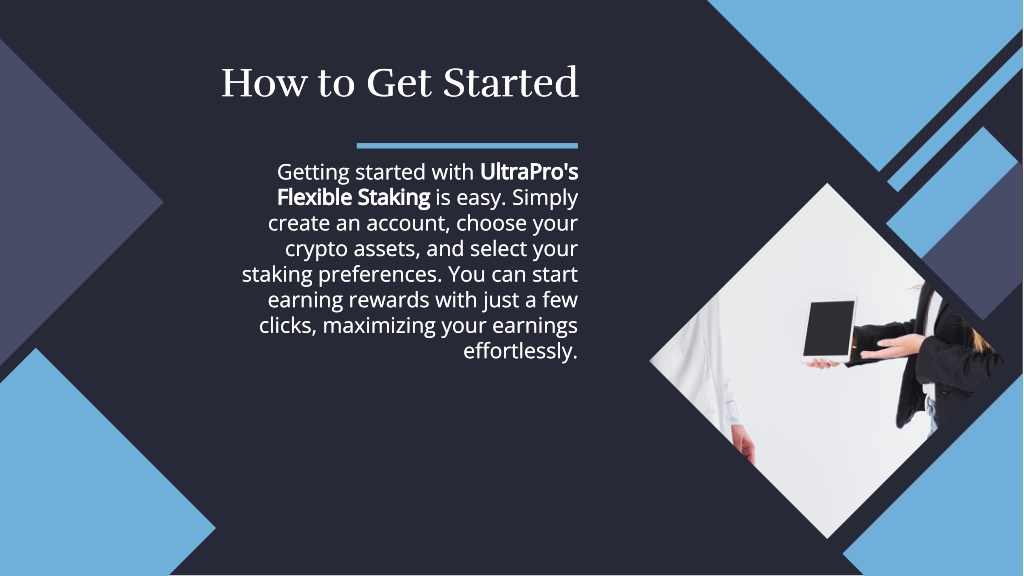 How to Get Started

Getting started with UltraPro's Flexible Staking is easy. Simply create an account, choose your crypto assets, and select your staking preferences. You can start earning rewards with just a few clicks, maximizing your earnings effortlessly.